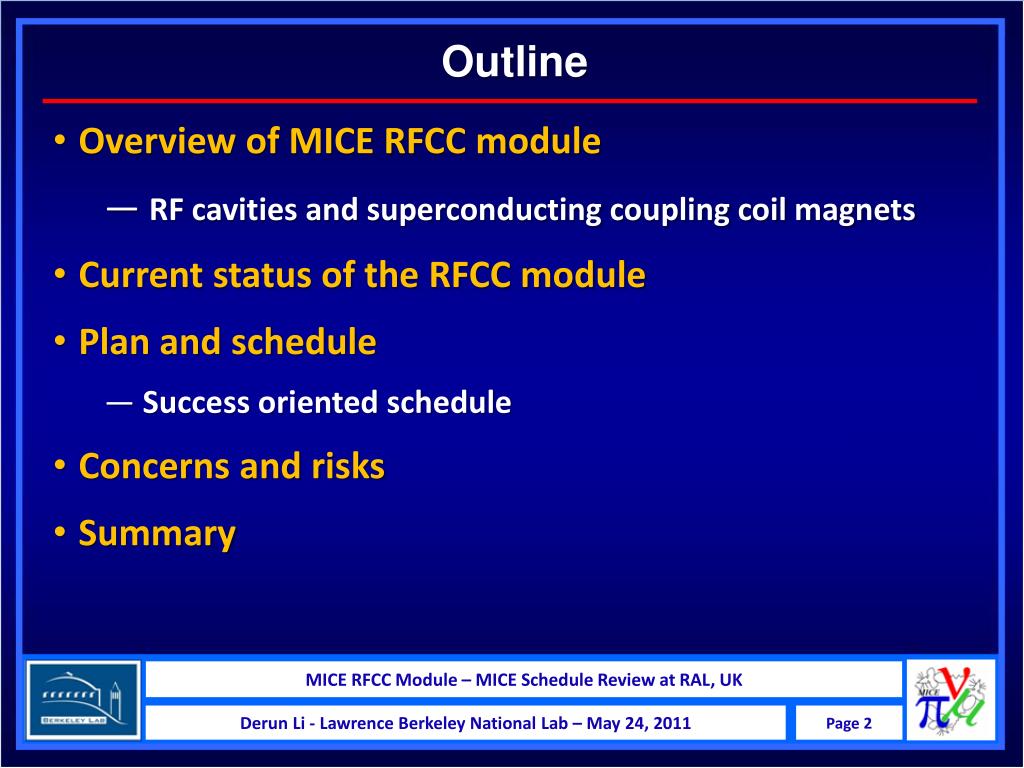 Outline

• Overview of MICE RFCC module

— RF cavities and superconducting coupling coil magnets

• Current status of the RFCC module

• Plan and schedule

— Success oriented schedule

• Concerns and risks

• Summary

BERKELEY LAB

MICE RFCC Module – MICE Schedule Review at RAL, UK

Derun Li - Lawrence Berkeley National Lab – May 24, 2011

Page 2

MICE